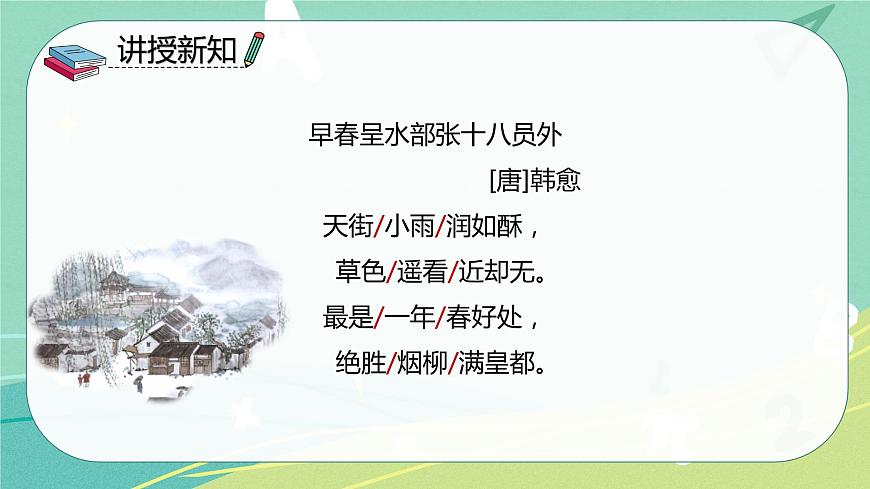 讲授新知

早春呈水部张十八员外

[唐]韩愈

天街/小雨/润如酥，

草色/遥看/近却无。

最是/一年/春好处，

绝胜/烟柳/满皇都。